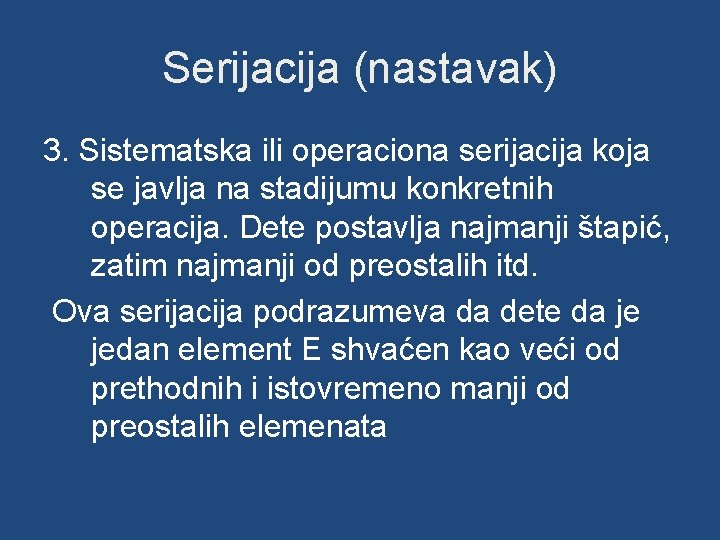 Serijacija (nastavak)

3. Sistematska ili operaciona serijacija koja se javlja na stadijumu konkretnih operacija. Dete postavlja najmanji štapić, zatim najmanji od preostalih itd.

Ova serijacija podrazumeva da dete da je jedan element E shvaćen kao veći od prethodnih i istovremeno manji od preostalih elemenata